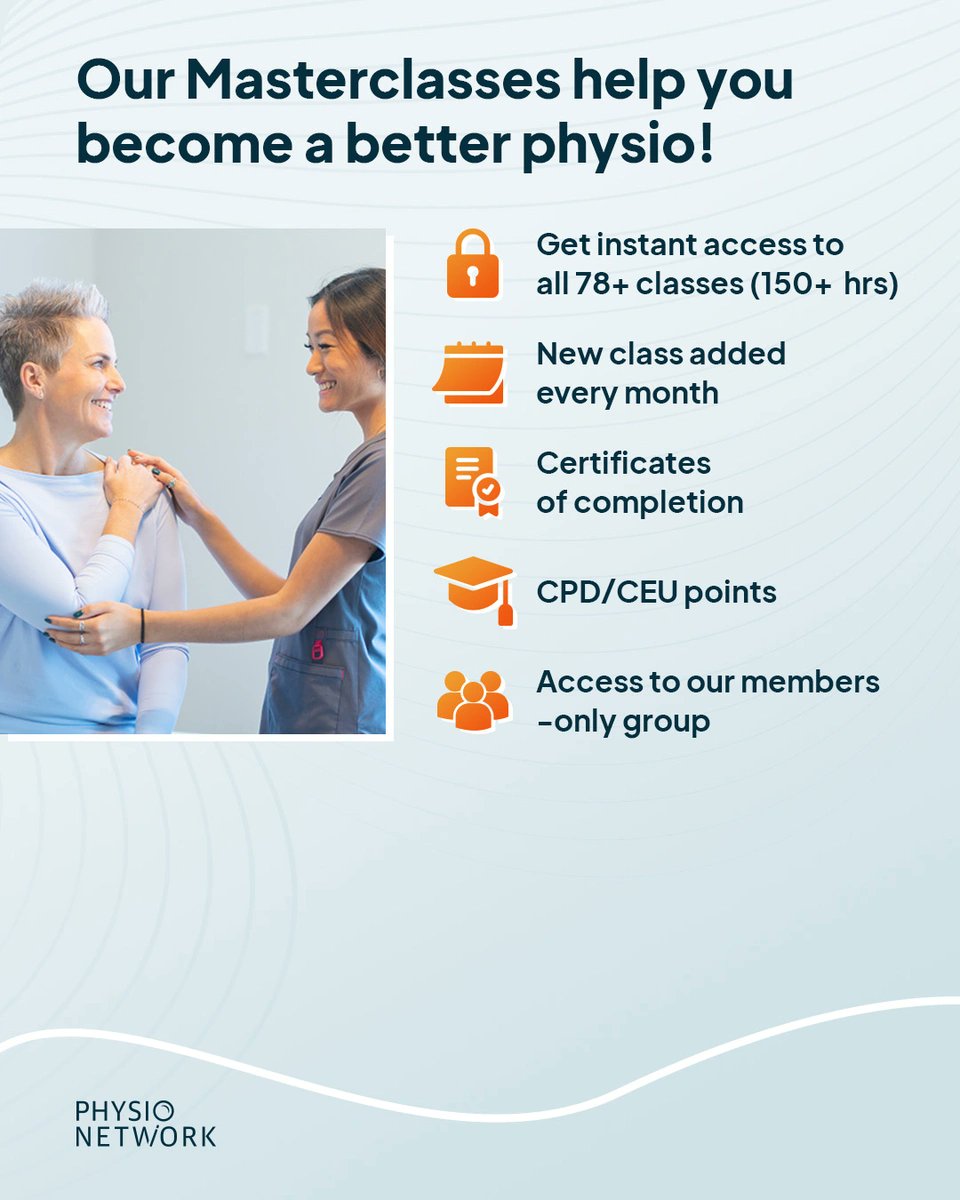 Our Masterclasses help you become a better physio!

Get instant access to all 78+ classes (150+ hrs)

New class added every month

Certificates of completion

CPD/CEU points

Access to our members -only group

PHYSIO NETWORK